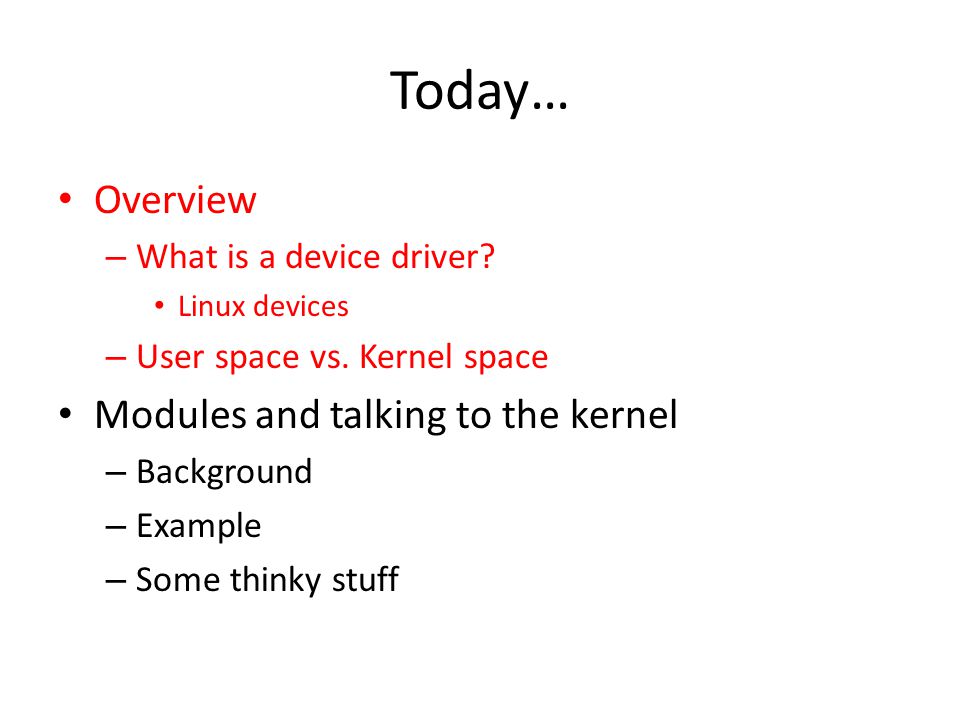 Today…

• Overview
– What is a device driver?
• Linux devices
– User space vs. Kernel space
• Modules and talking to the kernel
– Background
– Example
– Some thinky stuff